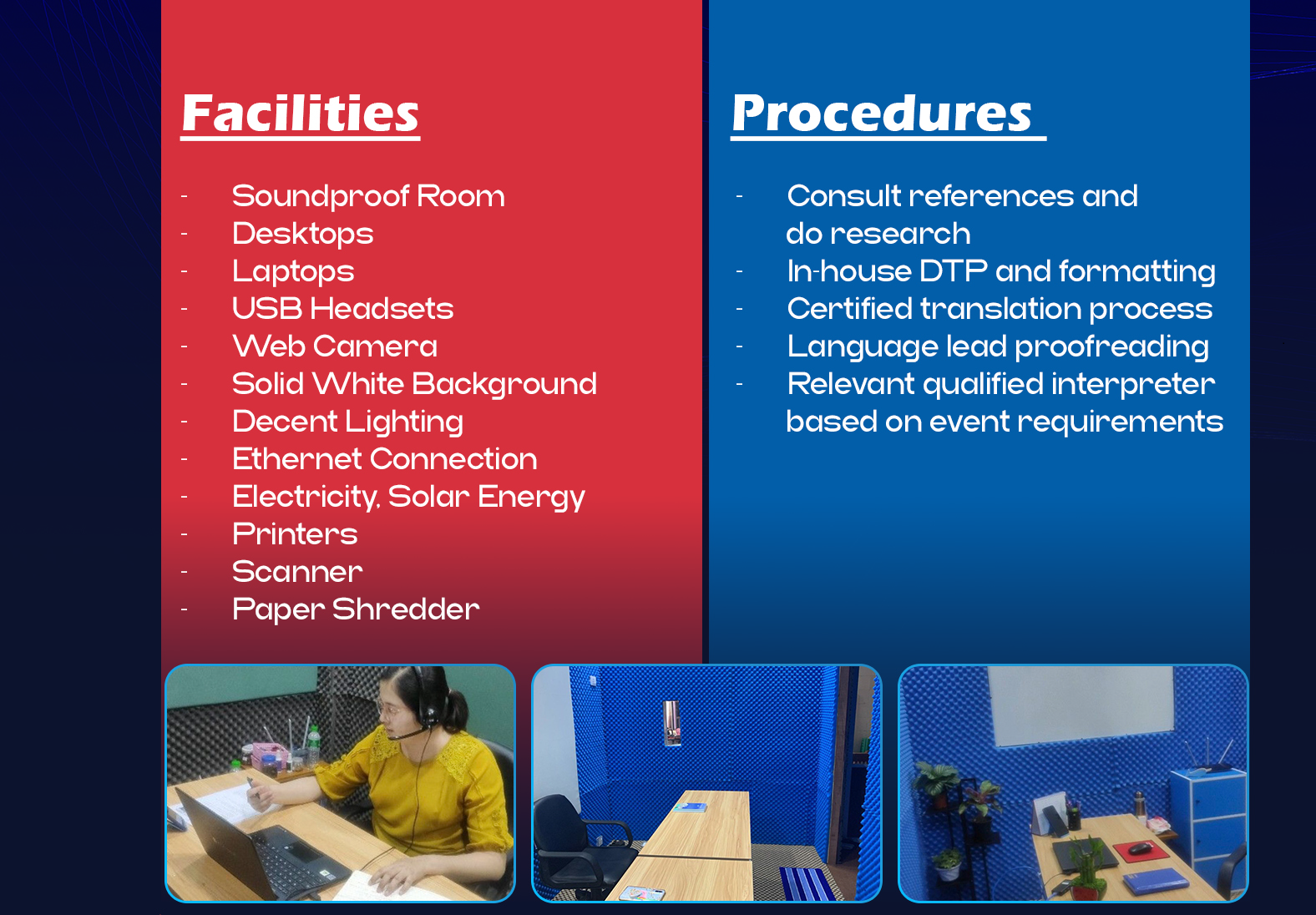 Facilities

- Soundproof Room
- Desktops
- Laptops
- USB Headsets
- Web Camera
- Solid White Background
- Decent Lighting
- Ethernet Connection
- Electricity, Solar Energy
- Printers
- Scanner
- Paper Shredder

Procedures

- Consult references and do research
- In-house DTP and formatting
- Certified translation process
- Language lead proofreading
- Relevant qualified interpreter based on event requirements